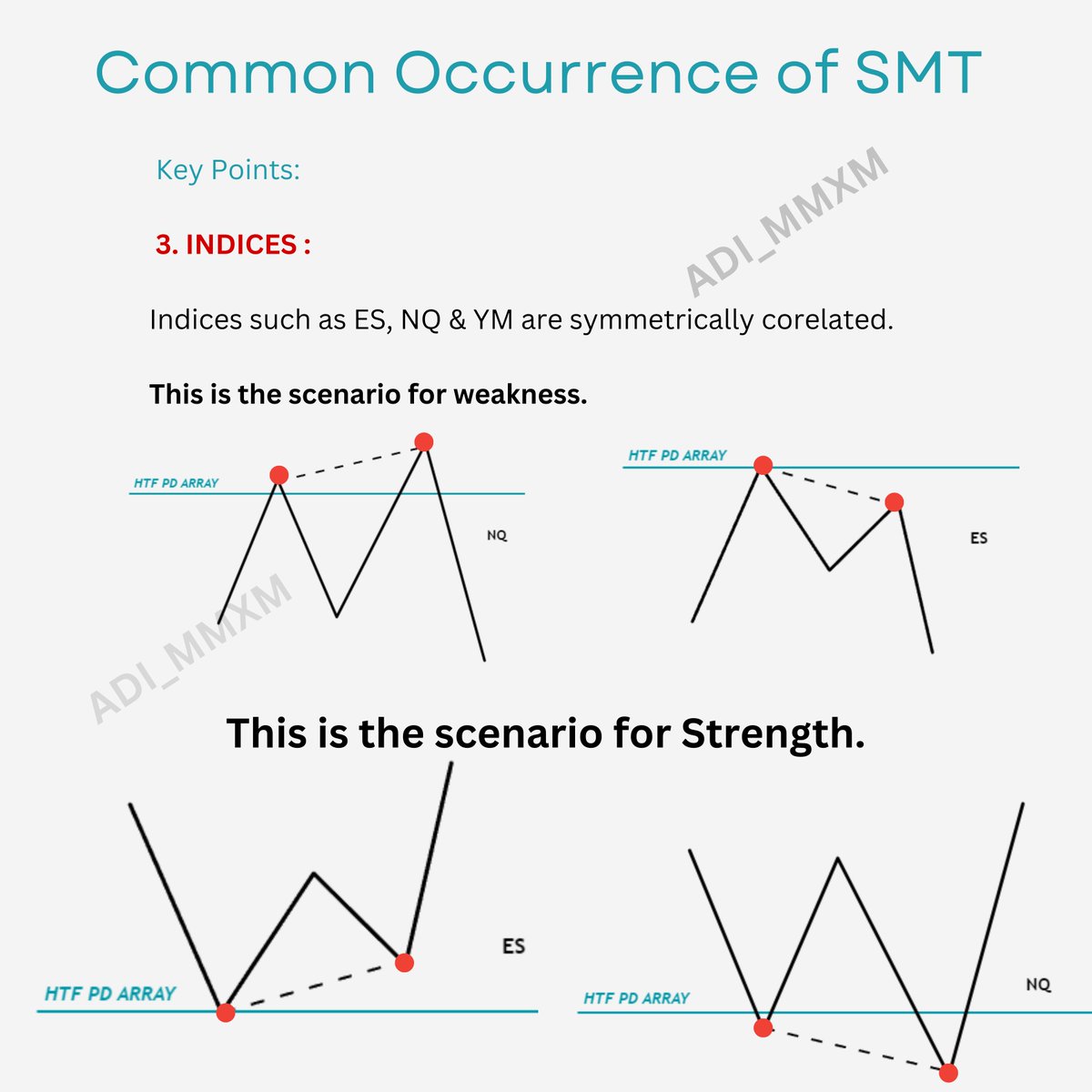 Common Occurrence of SMT

Key Points:

ADI_MMXM

3. INDICES :

Indices such as ES, NQ & YM are symmetrically corelated.

This is the scenario for weakness.

HTF PD ARRAY

NQ

HTF PD ARRAY

ES

ADI_MMXM

This is the scenario for Strength.

ES

HTF PD ARRAY

HTF PD ARRAY

NQ